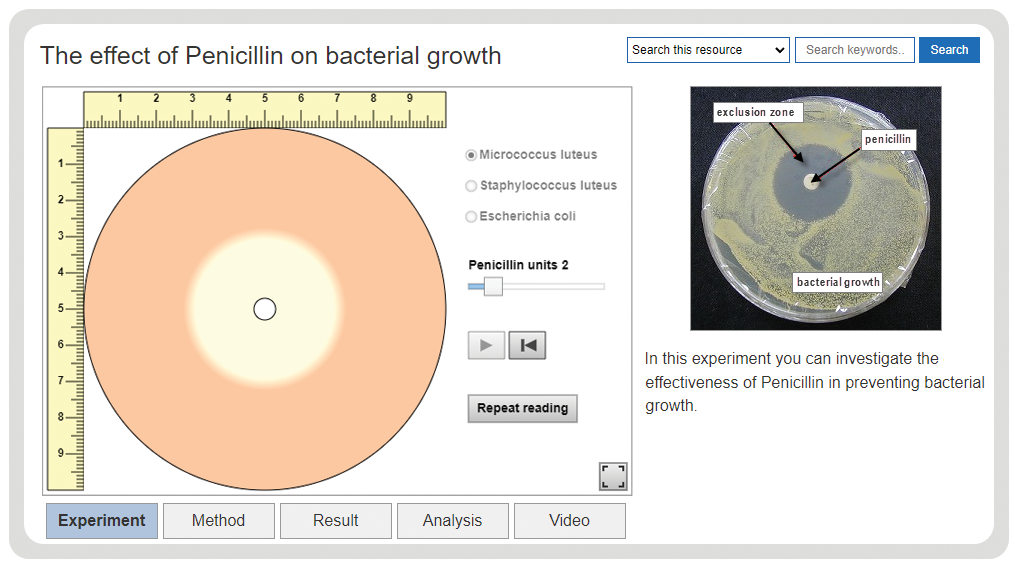 The effect of Penicillin on bacterial growth

Search this resource
Search keywords..
Search

1 2 3 4 5 6 7 8 9

1 2 3 4 5 6 7 8 9

Micrococcus luteus
Staphylococcus luteus
Escherichia coli

Penicillin units 2

Repeat reading

exclusion zone
penicillin
bacterial growth

In this experiment you can investigate the effectiveness of Penicillin in preventing bacterial growth.

Experiment
Method
Result
Analysis
Video